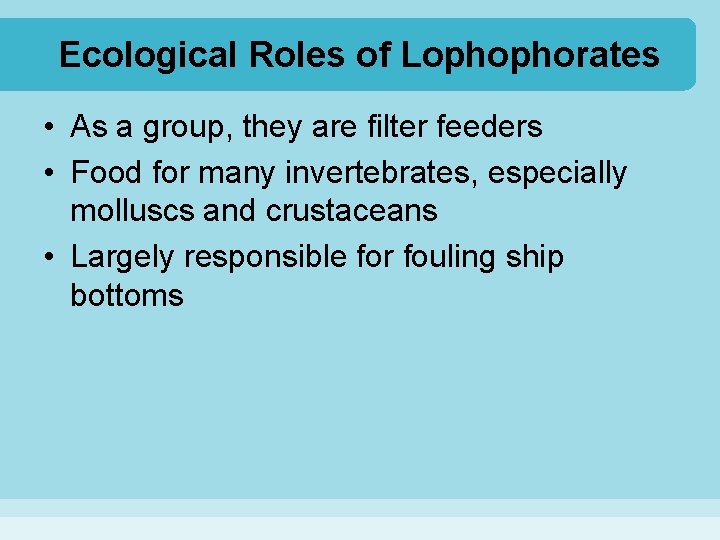 Ecological Roles of Lophophorates

• As a group, they are filter feeders
• Food for many invertebrates, especially molluscs and crustaceans
• Largely responsible for fouling ship bottoms